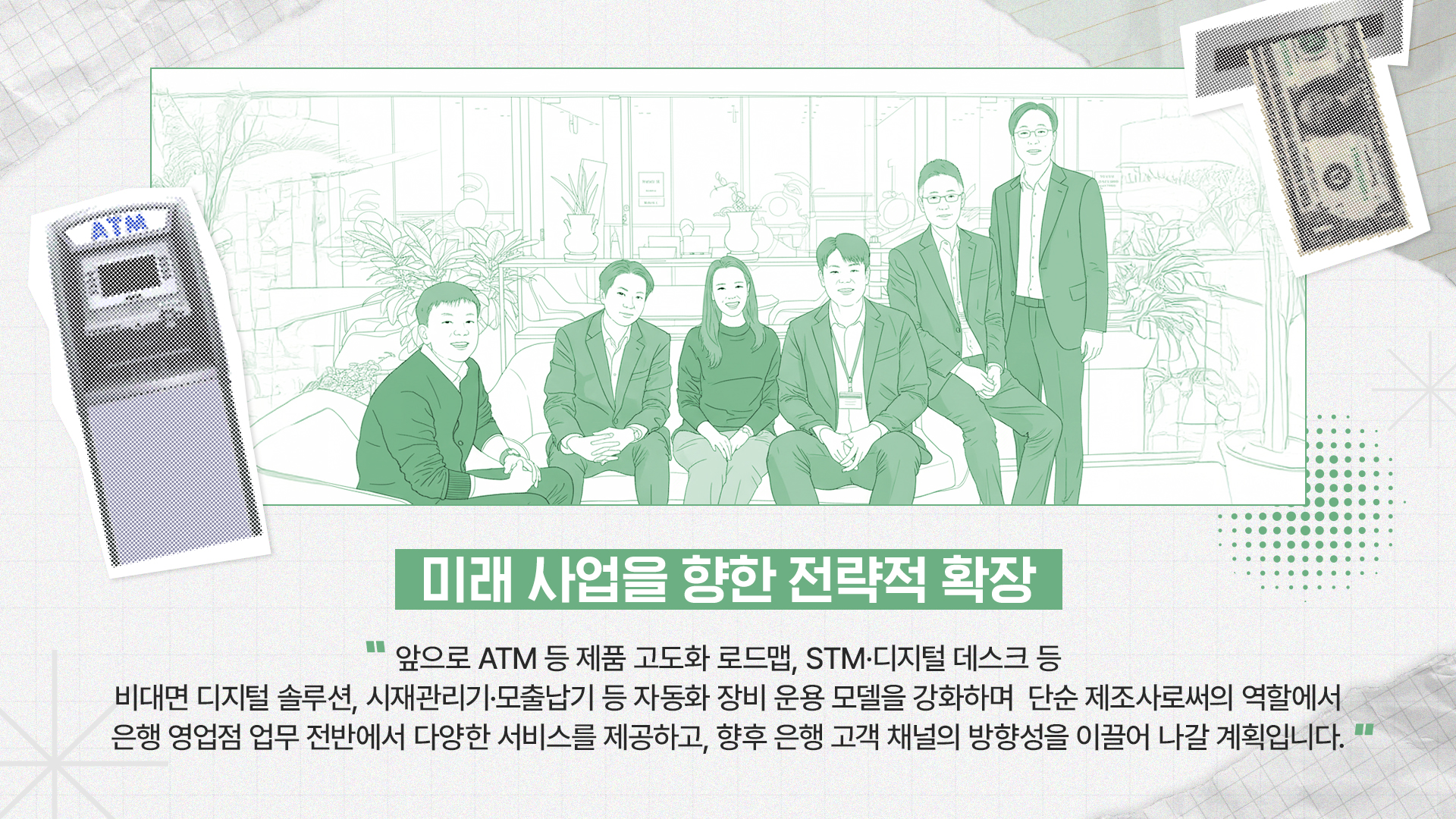 ATM

미래 사업을 향한 전략적 확장

" 앞으로 ATM 등 제품 고도화 로드맵, STM·디지털 데스크 등 비대면 디지털 솔루션, 시재관리기·모출납기 등 자동화 장비 운용 모델을 강화하며 단순 제조사로써의 역할에서 은행 영업점 업무 전반에서 다양한 서비스를 제공하고, 향후 은행 고객 채널의 방향성을 이끌어 나갈 계획입니다. "